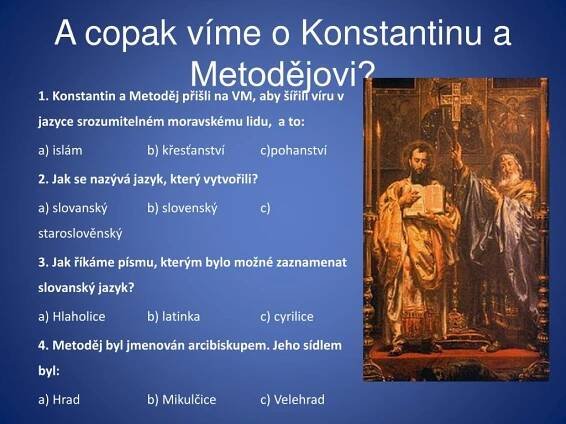 A copak víme o Konstantinu a Metodějovi?

1. Konstantin a Metoděj přišli na VM, aby šířili víru v jazyce srozumitelném moravskému lidu, a to:

a) islám b) křesťanství c)pohanství

2. Jak se nazývá jazyk, který vytvořili?

a) slovanský b) slovenský c) staroslověnský

3. Jak říkáme písmu, kterým bylo možné zaznamenat slovanský jazyk?

a) Hlaholice b) latinka c) cyrilice

4. Metoděj byl jmenován arcibiskupem. Jeho sídlem byl:

a) Hrad b) Mikulčice c) Velehrad